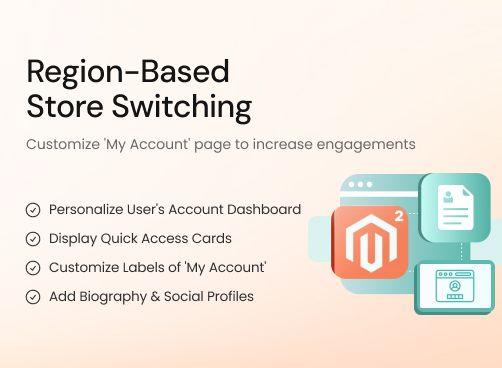 Region-Based Store Switching

Customize 'My Account' page to increase engagements

Personalize User's Account Dashboard

Display Quick Access Cards

Customize Labels of 'My Account'

Add Biography & Social Profiles

2